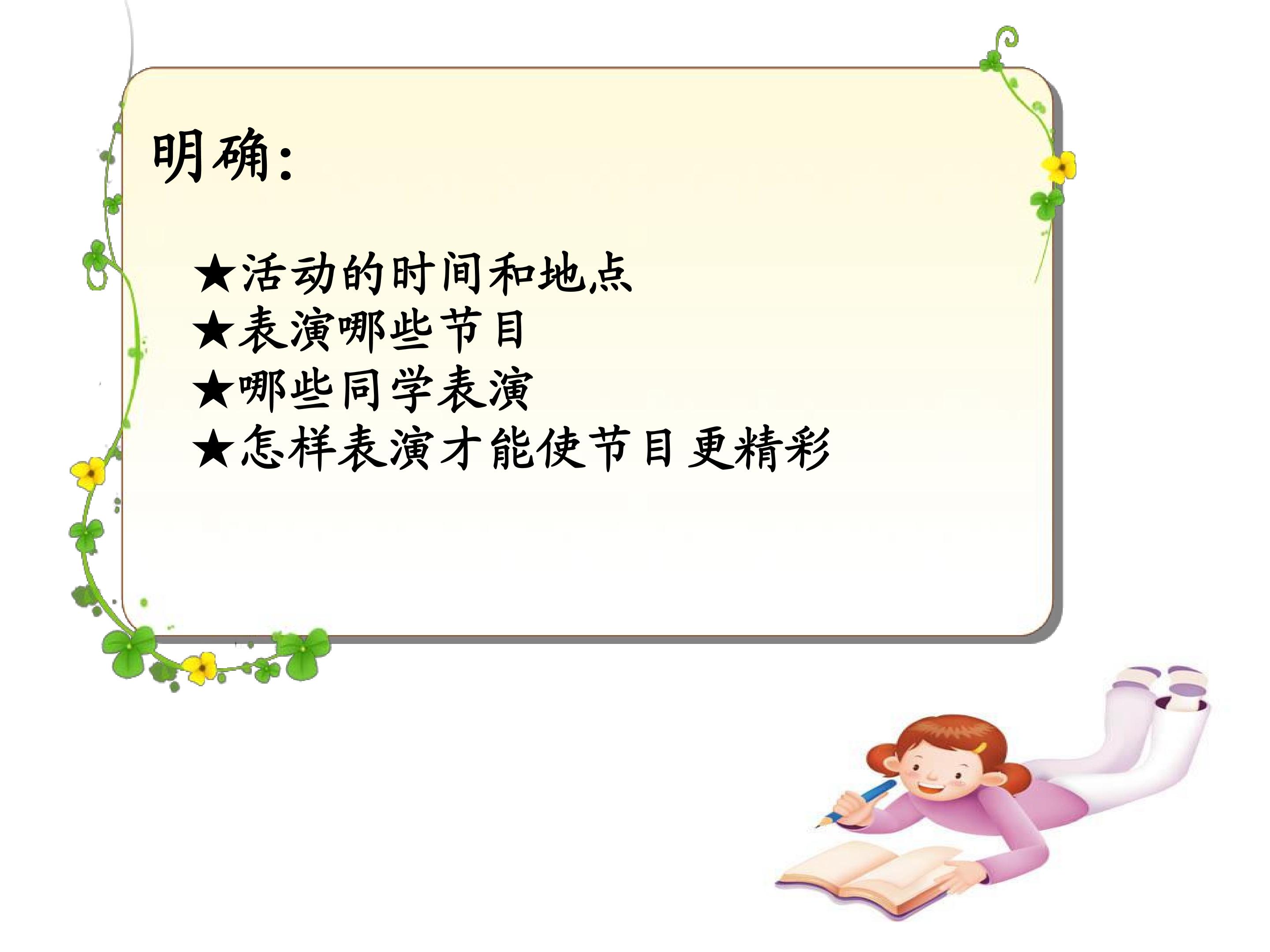 明确:

★活动的时间和地点
★表演哪些节目
★哪些同学表演
★怎样表演才能使节目更精彩